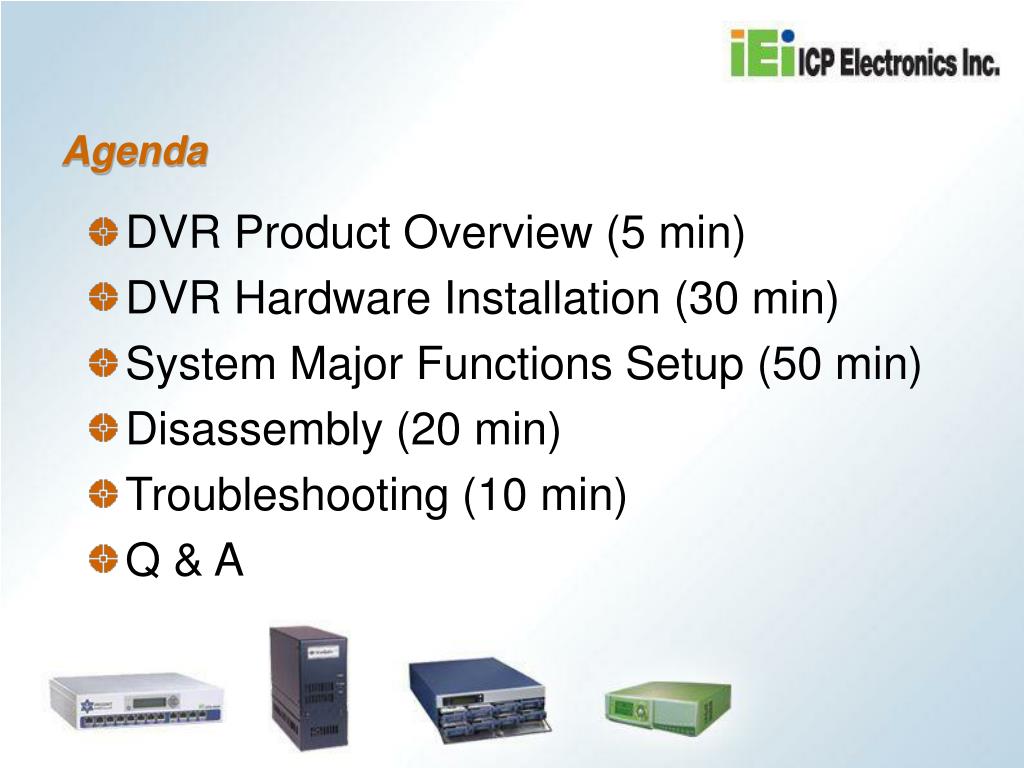 iEi ICP Electronics Inc.

Agenda

DVR Product Overview (5 min)
DVR Hardware Installation (30 min)
System Major Functions Setup (50 min)
Disassembly (20 min)
Troubleshooting (10 min)
Q & A